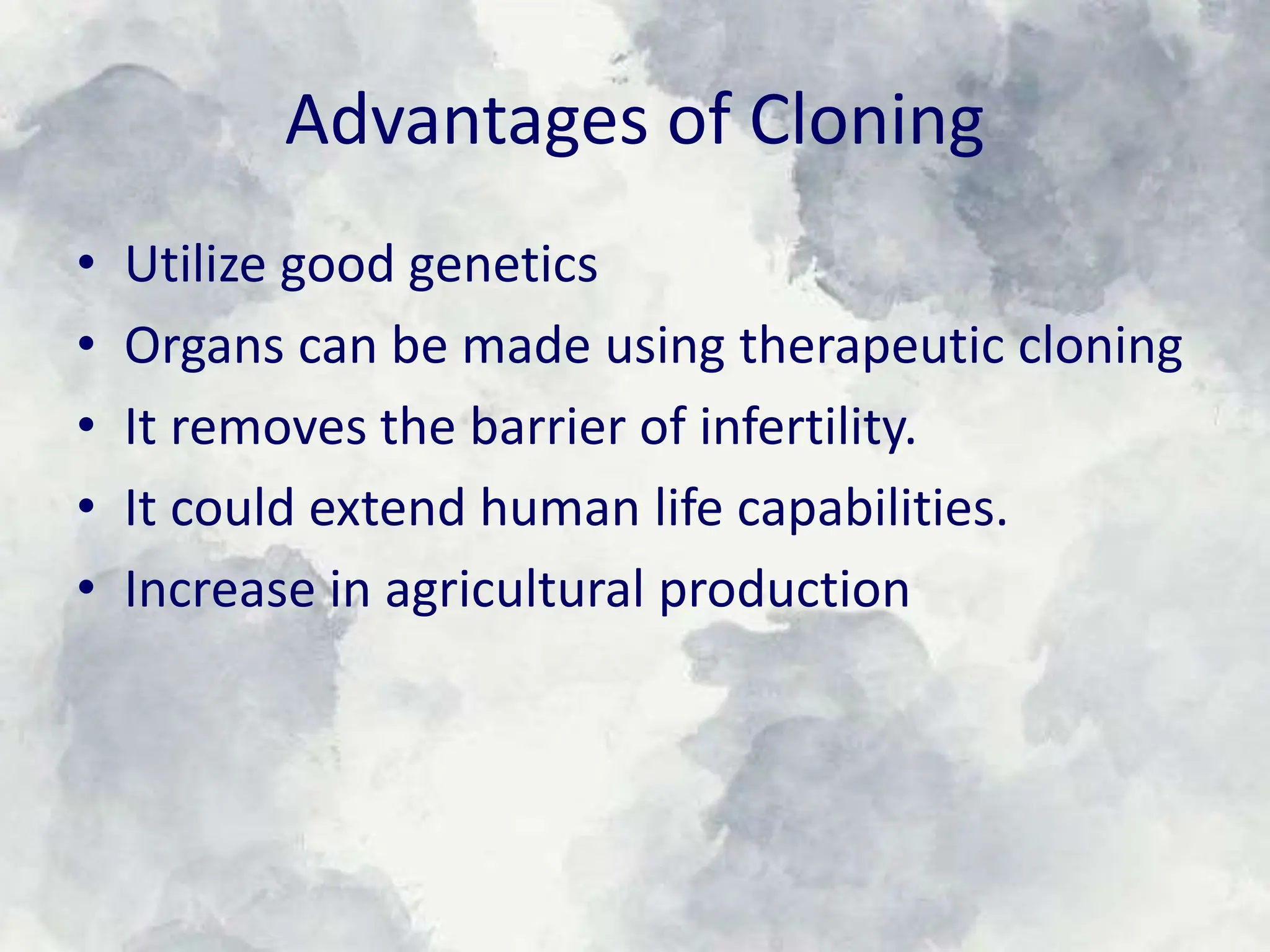 Advantages of Cloning

• Utilize good genetics
• Organs can be made using therapeutic cloning
• It removes the barrier of infertility.
• It could extend human life capabilities.
• Increase in agricultural production